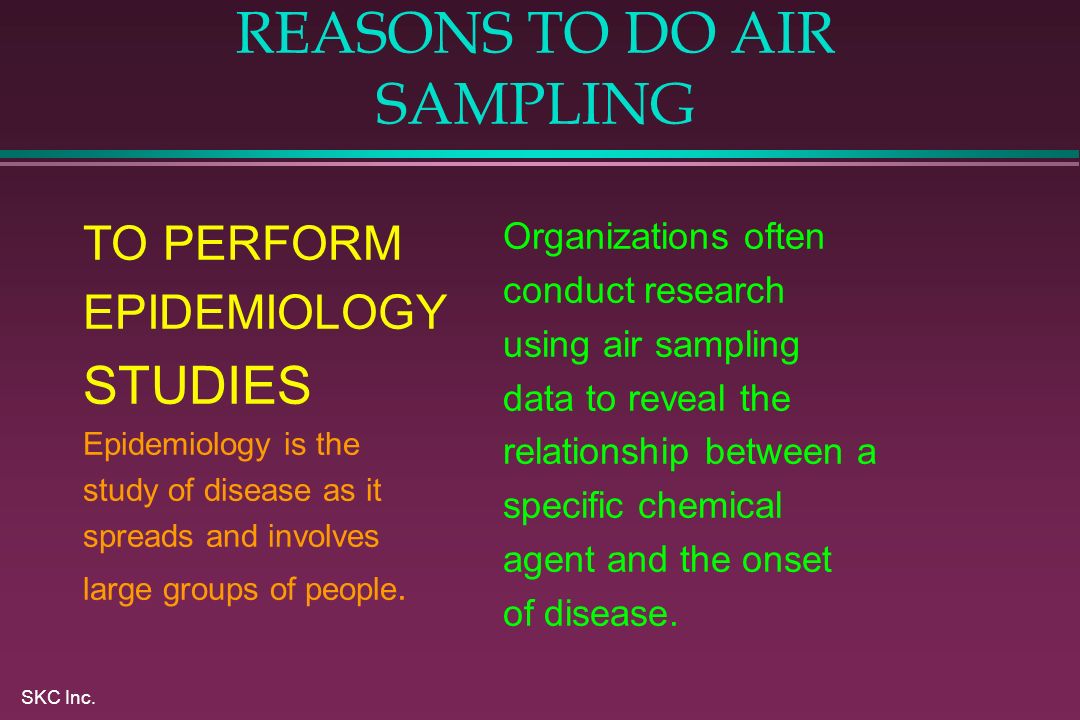 REASONS TO DO AIR SAMPLING

TO PERFORM EPIDEMIOLOGY STUDIES

Epidemiology is the study of disease as it spreads and involves large groups of people.

Organizations often conduct research using air sampling data to reveal the relationship between a specific chemical agent and the onset of disease.

SKC Inc.